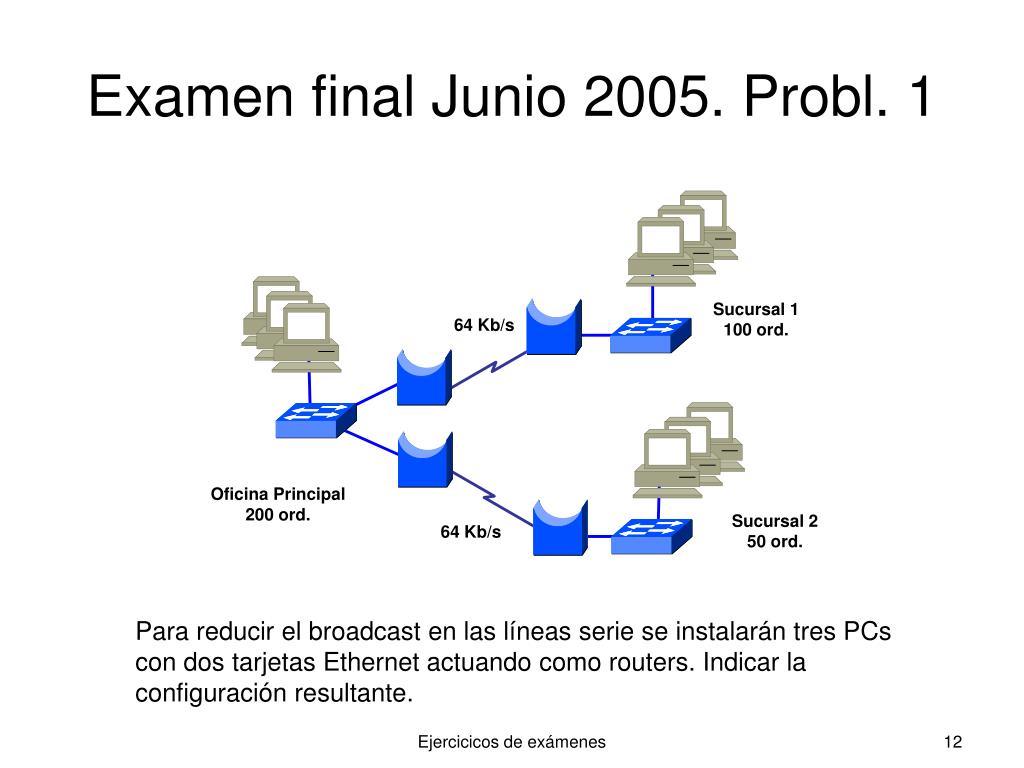 Examen final Junio 2005. Probl. 1

64 Kb/s

Sucursal 1
100 ord.

Oficina Principal
200 ord.

64 Kb/s

Sucursal 2
50 ord.

Para reducir el broadcast en las líneas serie se instalarán tres PCs con dos tarjetas Ethernet actuando como routers. Indicar la configuración resultante.

Ejercicicos de exámenes

12